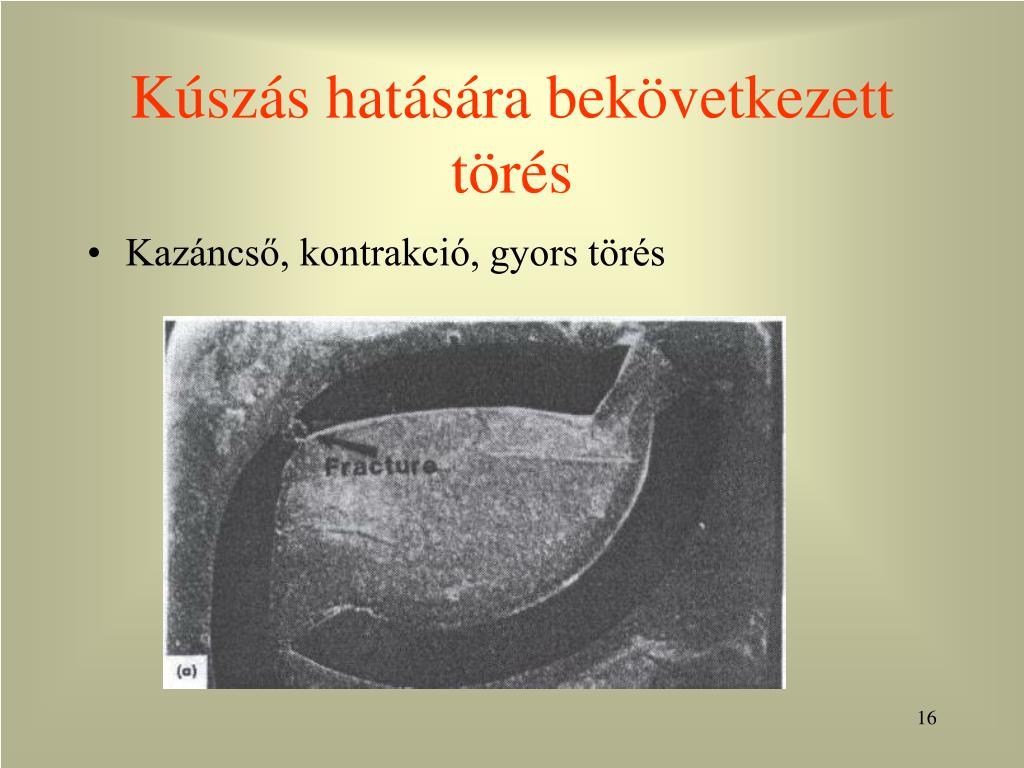 Kúszás hatására bekövetkezett törés

• Kazáncső, kontrakció, gyors törés

Fracture

(a)

16